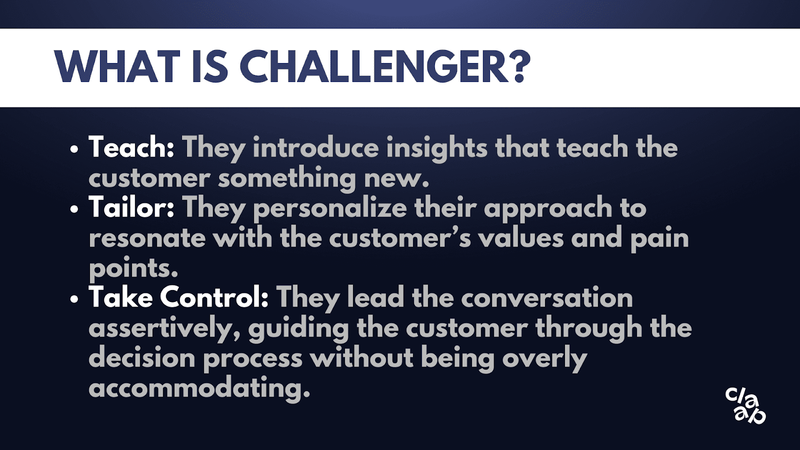 WHAT IS CHALLENGER?

• Teach: They introduce insights that teach the customer something new.
• Tailor: They personalize their approach to resonate with the customer's values and pain points.
• Take Control: They lead the conversation assertively, guiding the customer through the decision process without being overly accommodating.

claap